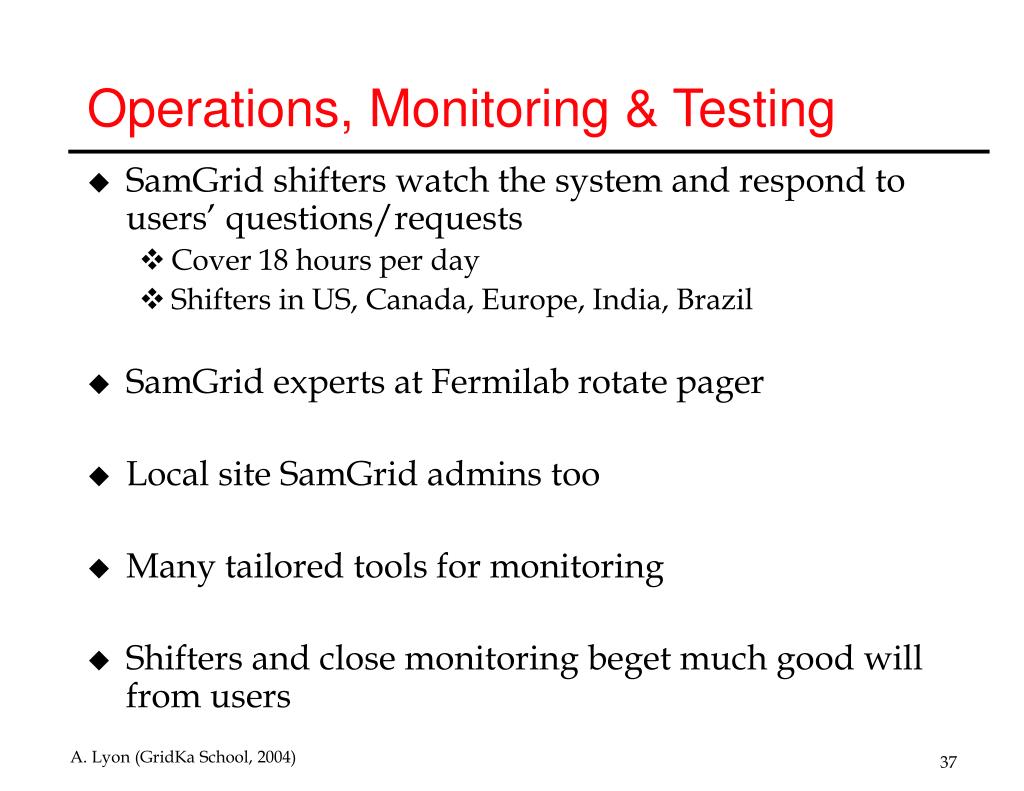 Operations, Monitoring & Testing

◆ SamGrid shifters watch the system and respond to users' questions/requests
❖ Cover 18 hours per day
❖ Shifters in US, Canada, Europe, India, Brazil

◆ SamGrid experts at Fermilab rotate pager

◆ Local site SamGrid admins too

◆ Many tailored tools for monitoring

◆ Shifters and close monitoring beget much good will from users

A. Lyon (GridKa School, 2004)

37